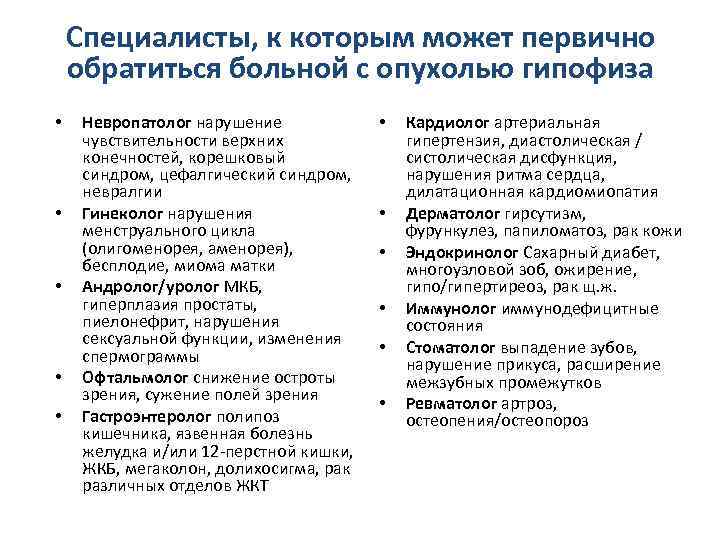 Специалисты, к которым может первично обратиться больной с опухолью гипофиза

• Невропатолог нарушение чувствительности верхних конечностей, корешковый синдром, цефалгический синдром, невралгии
• Гинеколог нарушения менструального цикла (олигоменорея, аменорея), бесплодие, миома матки
• Андролог/уролог МКБ, гиперплазия простаты, пиелонефрит, нарушения сексуальной функции, изменения спермограммы
• Офтальмолог снижение остроты зрения, сужение полей зрения
• Гастроэнтеролог полипоз кишечника, язвенная болезнь желудка и/или 12-перстной кишки, ЖКБ, мегаколон, долихосигма, рак различных отделов ЖКТ

• Кардиолог артериальная гипертензия, диастолическая / систолическая дисфункция, нарушения ритма сердца, дилатационная кардиомиопатия
• Дерматолог гирсутизм, фурункулез, папиломатоз, рак кожи
• Эндокринолог Сахарный диабет, многоузловой зоб, ожирение, гипо/гипертиреоз, рак щ.ж.
• Иммунолог иммунодефицитные состояния
• Стоматолог выпадение зубов, нарушение прикуса, расширение межзубных промежутков
• Ревматолог артроз, остеопения/остеопороз